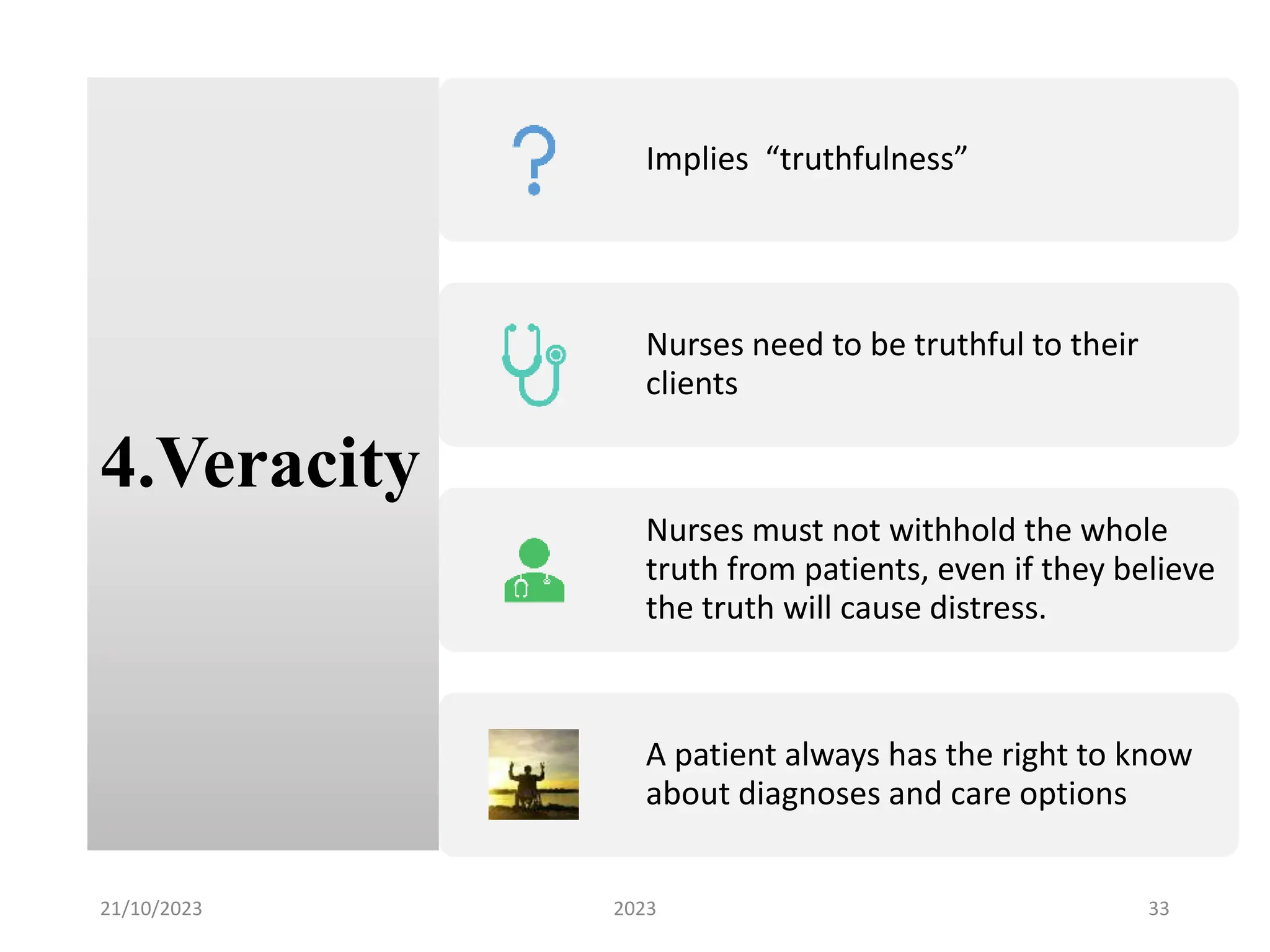 4.Veracity

Implies “truthfulness”

Nurses need to be truthful to their clients

Nurses must not withhold the whole truth from patients, even if they believe the truth will cause distress.

A patient always has the right to know about diagnoses and care options

21/10/2023

2023

33